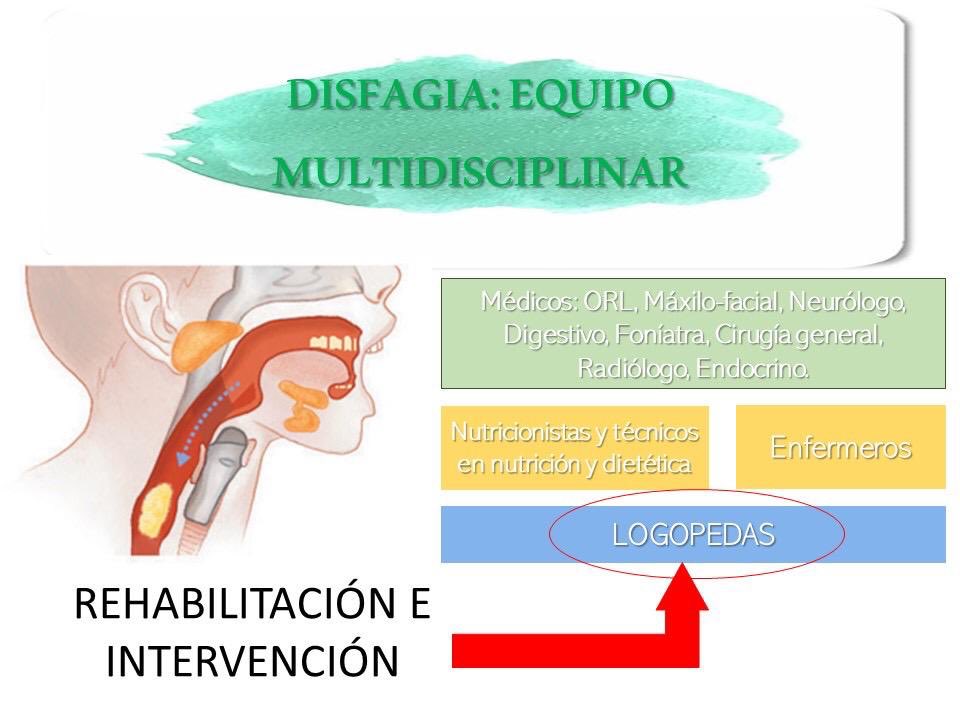 DISFAGIA: EQUIPO MULTIDISCIPLINAR

Médicos: ORL, Máxilo-facial, Neurólogo, Digestivo, Foníatra, Cirugía general, Radiólogo, Endocrino.

Nutricionistas y técnicos en nutrición y dietética

Enfermeros

LOGOPEDAS

REHABILITACIÓN E INTERVENCIÓN